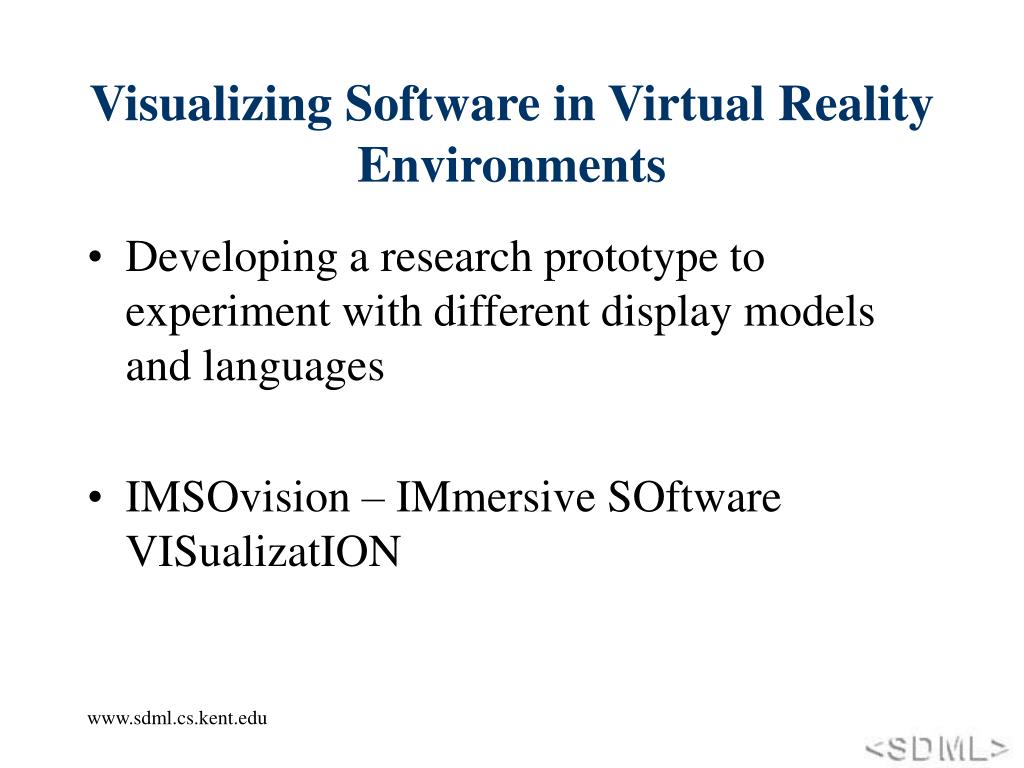 Visualizing Software in Virtual Reality Environments

• Developing a research prototype to experiment with different display models and languages

• IMSOvision – IMmersive SOftware VISualizatION

www.sdml.cs.kent.edu

<SDML>